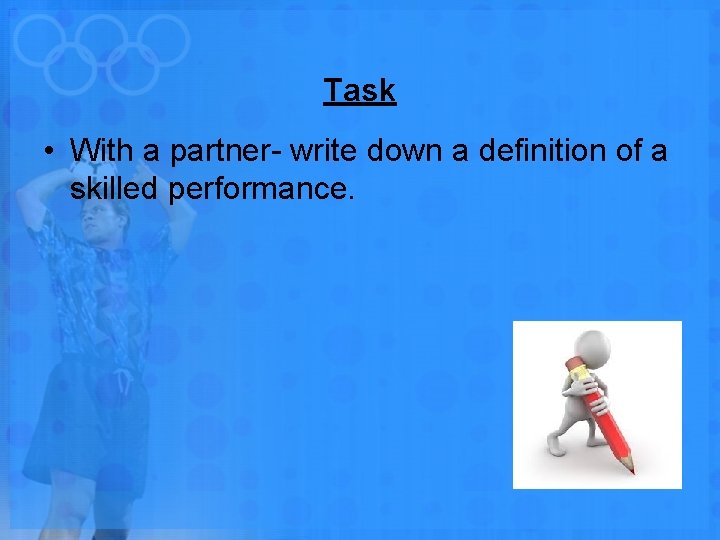 Task

• With a partner- write down a definition of a skilled performance.